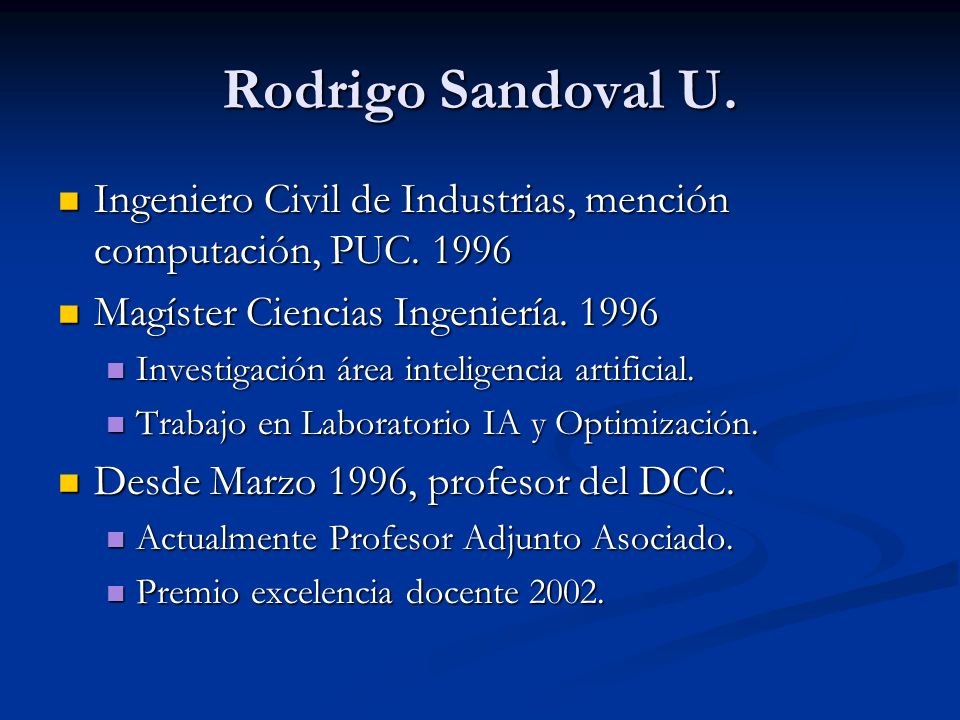 Rodrigo Sandoval U.

Ingeniero Civil de Industrias, mención computación, PUC. 1996

Magíster Ciencias Ingeniería. 1996

Investigación área inteligencia artificial.

Trabajo en Laboratorio IA y Optimización.

Desde Marzo 1996, profesor del DCC.

Actualmente Profesor Adjunto Asociado.

Premio excelencia docente 2002.